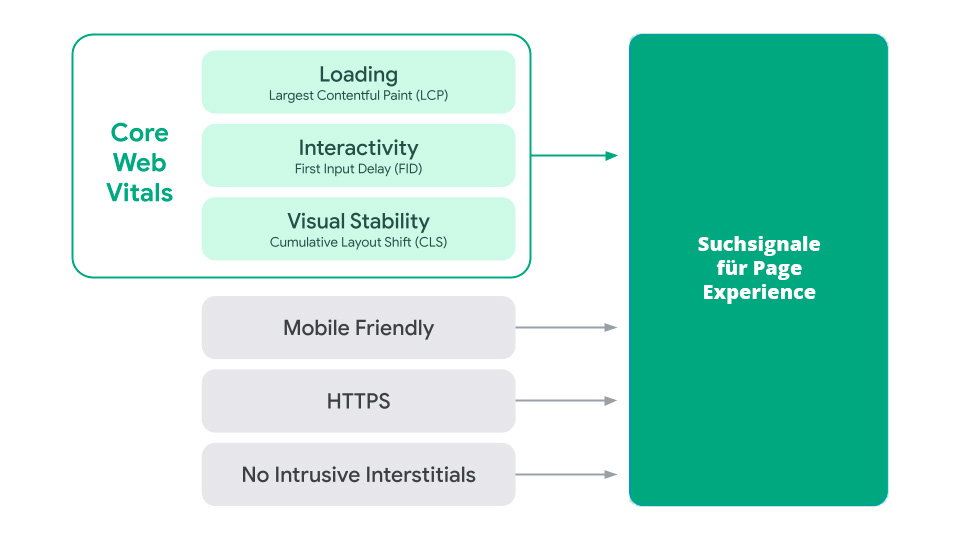 Core Web Vitals

Loading
Largest Contentful Paint (LCP)

Interactivity
First Input Delay (FID)

Visual Stability
Cumulative Layout Shift (CLS)

Mobile Friendly

HTTPS

No Intrusive Interstitials

Suchsignale für Page Experience